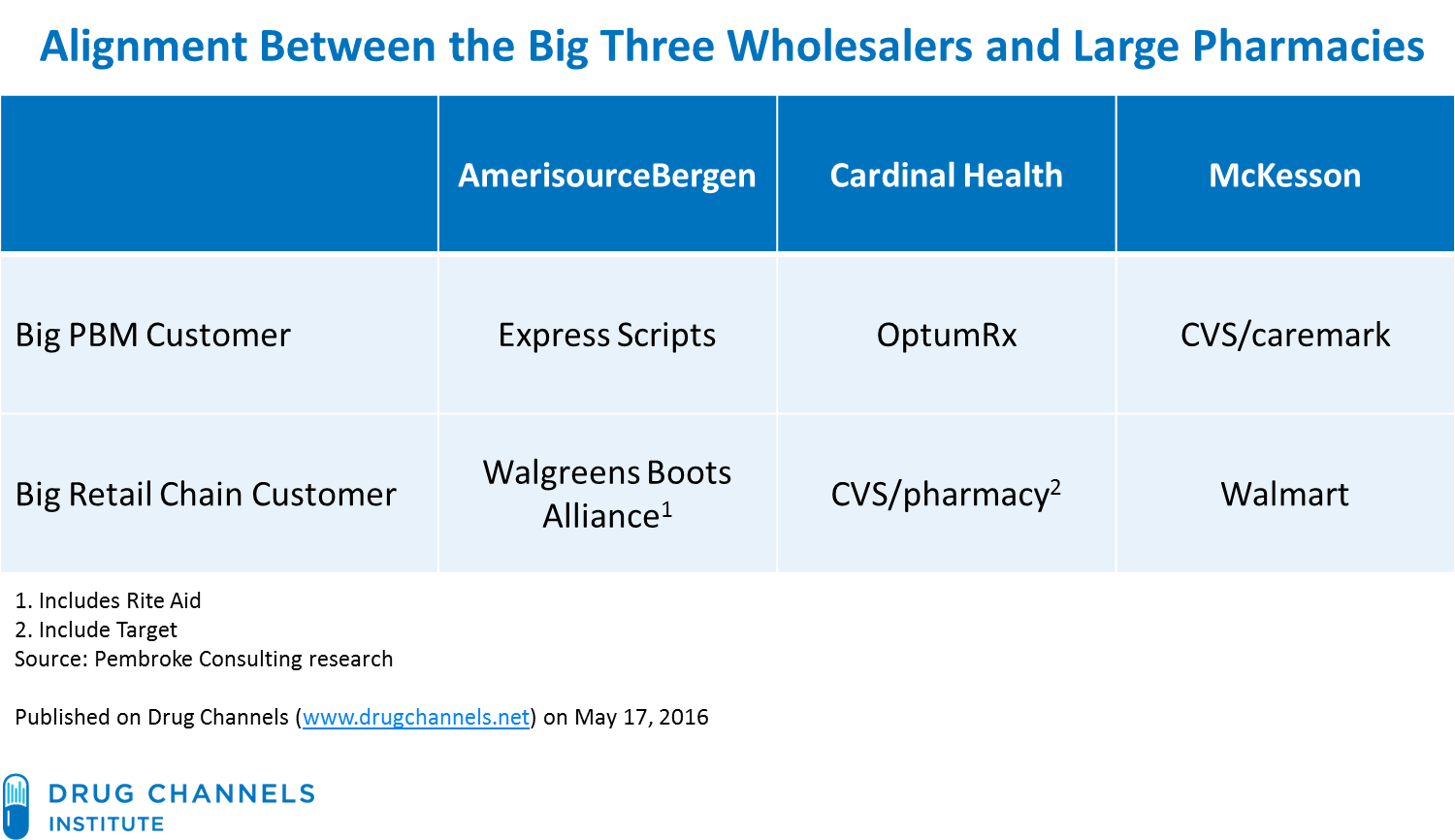 Alignment Between the Big Three Wholesalers and Large Pharmacies

| | AmerisourceBergen | Cardinal Health | McKesson |
|---|---|---|---|
| Big PBM Customer | Express Scripts | OptumRx | CVS/caremark |
| Big Retail Chain Customer | Walgreens Boots Alliance$^1$ | CVS/pharmacy$^2$ | Walmart |

1. Includes Rite Aid
2. Include Target
Source: Pembroke Consulting research

Published on Drug Channels (www.drugchannels.net) on May 17, 2016

DRUG CHANNELS INSTITUTE